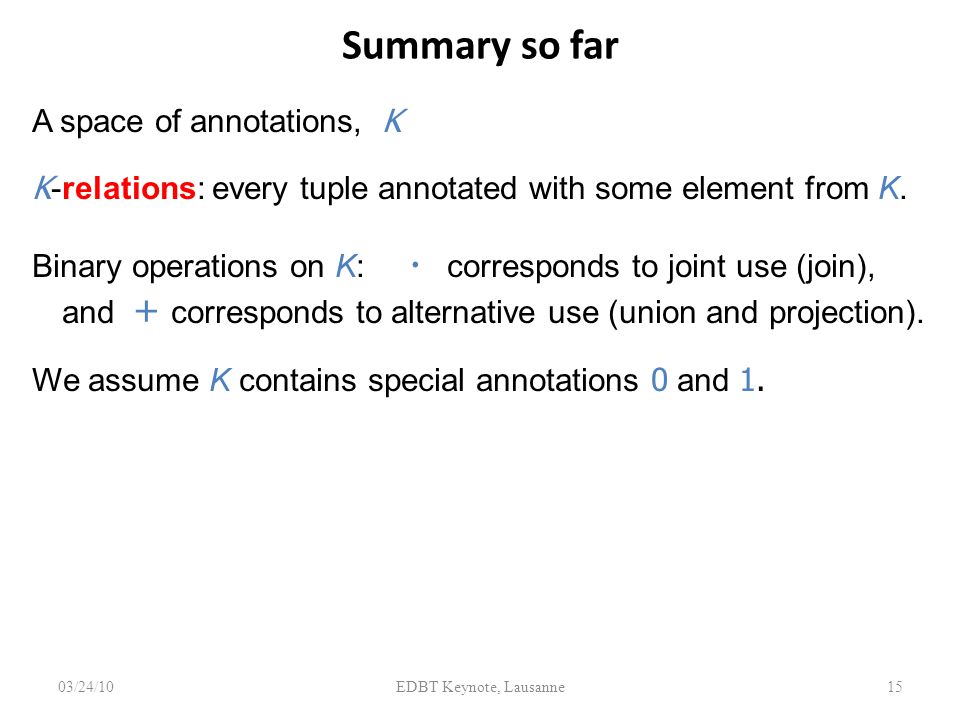 Summary so far

A space of annotations, $K$

$K$-relations: every tuple annotated with some element from $K$.

Binary operations on $K$: $\cdot$ corresponds to joint use (join), and $+$ corresponds to alternative use (union and projection).

We assume $K$ contains special annotations $0$ and $1$.

03/24/10

EDBT Keynote, Lausanne

15